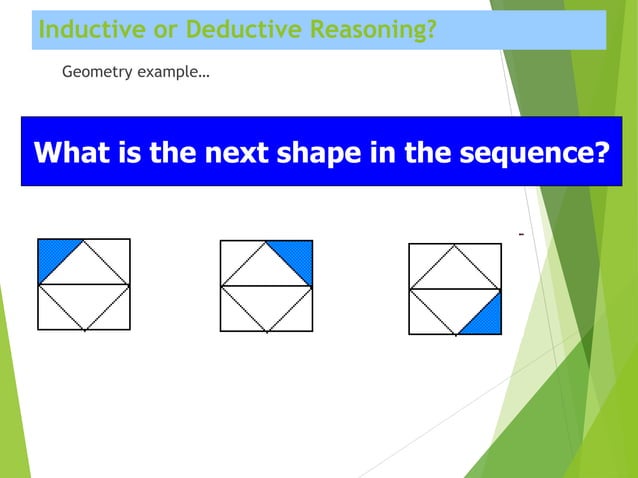 Inductive or Deductive Reasoning?

Geometry example…

What is the next shape in the sequence?